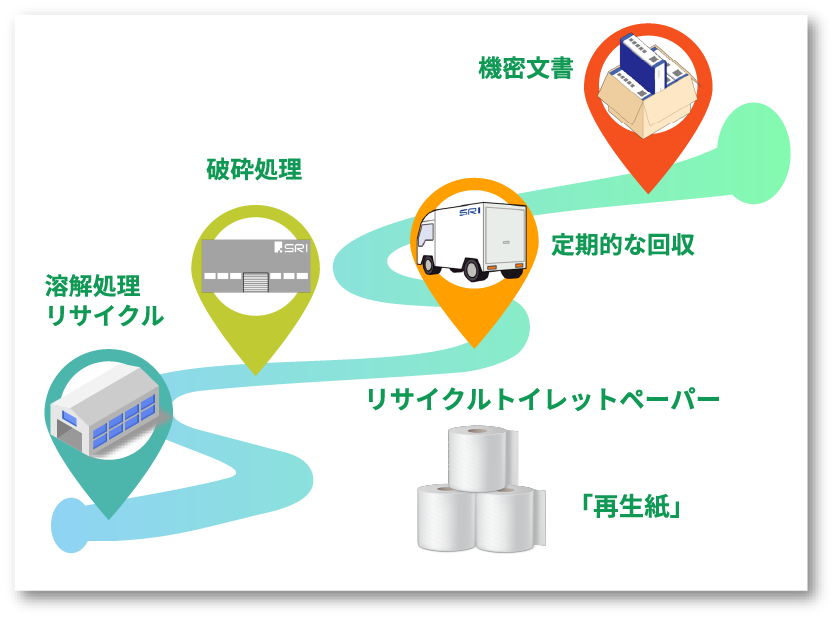 機密文書

破砕処理

SRI

SRI

定期的な回収

溶解処理
リサイクル

リサイクルトイレットペーパー

「再生紙」